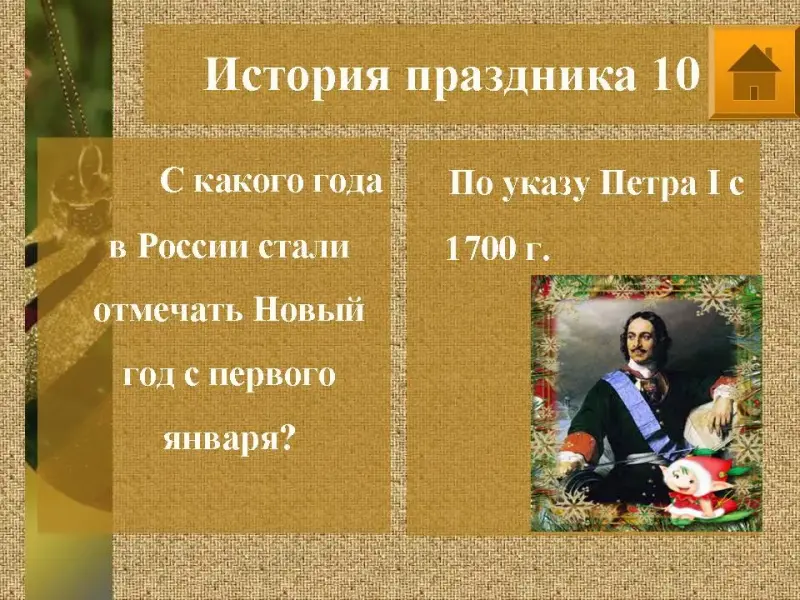 История праздника 10

С какого года в России стали отмечать Новый год с первого января?

По указу Петра I с 1700 г.